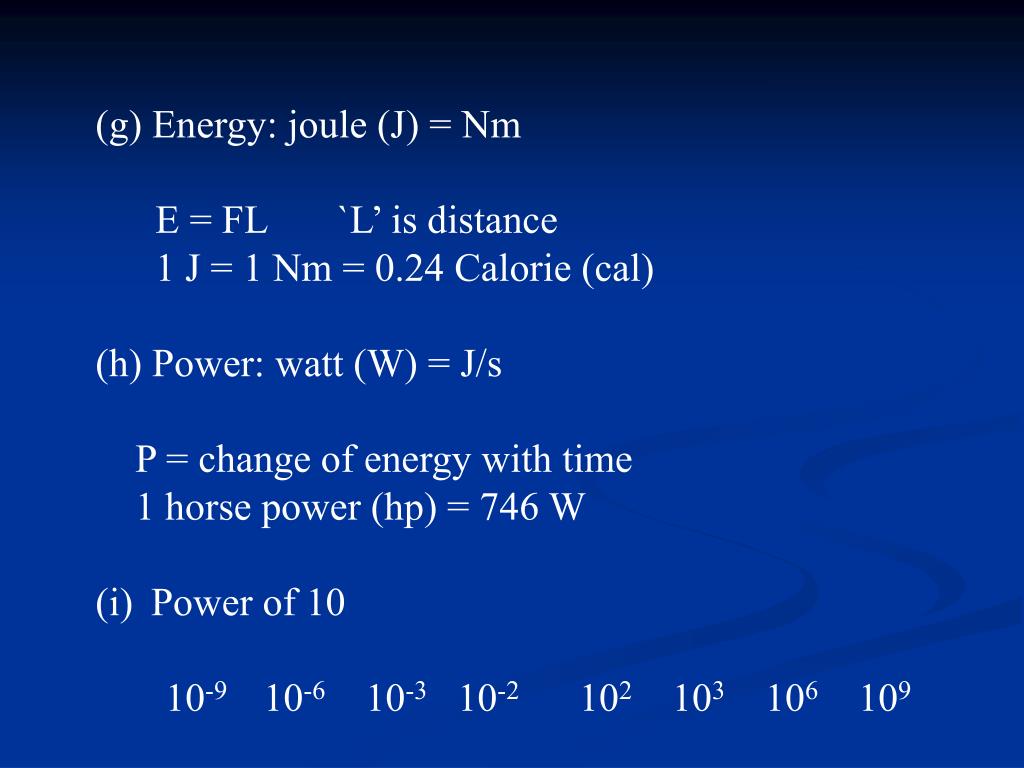 (g) Energy: joule (J) = Nm

E = FL `L’ is distance
1 J = 1 Nm = 0.24 Calorie (cal)

(h) Power: watt (W) = J/s

P = change of energy with time
1 horse power (hp) = 746 W

(i) Power of 10

$10^{-9}$ $10^{-6}$ $10^{-3}$ $10^{-2}$ $10^{2}$ $10^{3}$ $10^{6}$ $10^{9}$